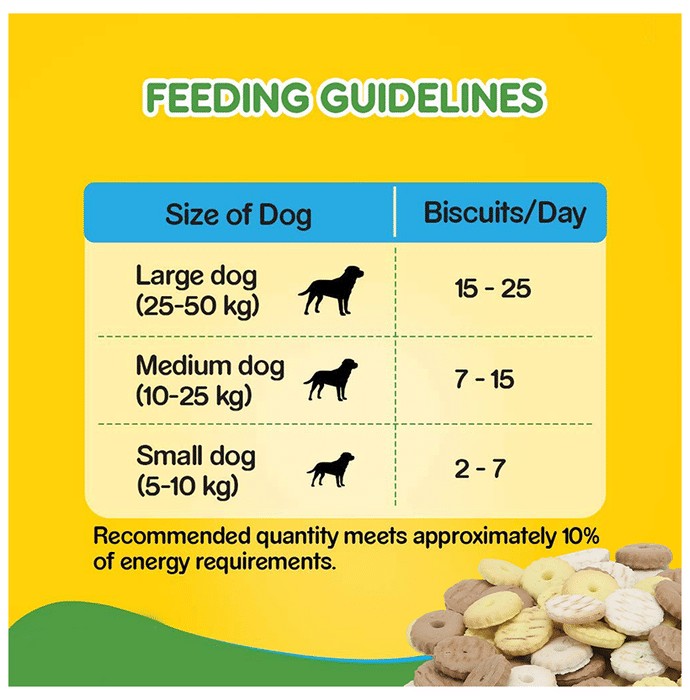 FEEDING GUIDELINES

| Size of Dog | Biscuits/Day |
|---|---|
| Large dog (25-50 kg) | 15 - 25 |
| Medium dog (10-25 kg) | 7 - 15 |
| Small dog (5-10 kg) | 2 - 7 |

Recommended quantity meets approximately 10% of energy requirements.